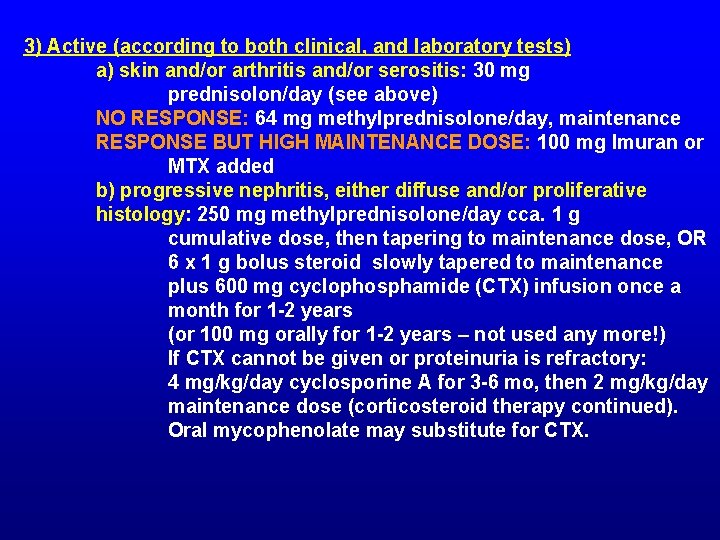 3) Active (according to both clinical, and laboratory tests)

a) skin and/or arthritis and/or serositis: 30 mg prednisolon/day (see above)

NO RESPONSE: 64 mg methylprednisolone/day, maintenance

RESPONSE BUT HIGH MAINTENANCE DOSE: 100 mg Imuran or MTX added

b) progressive nephritis, either diffuse and/or proliferative histology: 250 mg methylprednisolone/day cca. 1 g cumulative dose, then tapering to maintenance dose, OR 6 x 1 g bolus steroid slowly tapered to maintenance plus 600 mg cyclophosphamide (CTX) infusion once a month for 1-2 years

(or 100 mg orally for 1-2 years – not used any more!)

If CTX cannot be given or proteinuria is refractory: 4 mg/kg/day cyclosporine A for 3-6 mo, then 2 mg/kg/day maintenance dose (corticosteroid therapy continued). Oral mycophenolate may substitute for CTX.